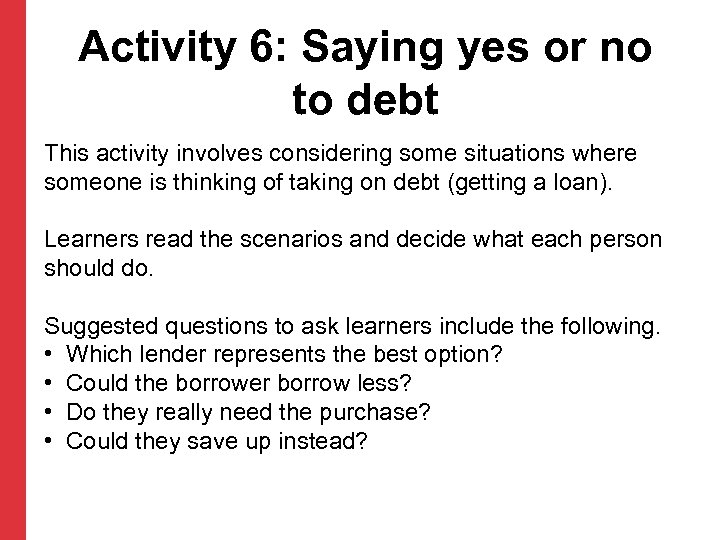 Activity 6: Saying yes or no to debt

This activity involves considering some situations where someone is thinking of taking on debt (getting a loan).

Learners read the scenarios and decide what each person should do.

Suggested questions to ask learners include the following.
• Which lender represents the best option?
• Could the borrower borrow less?
• Do they really need the purchase?
• Could they save up instead?